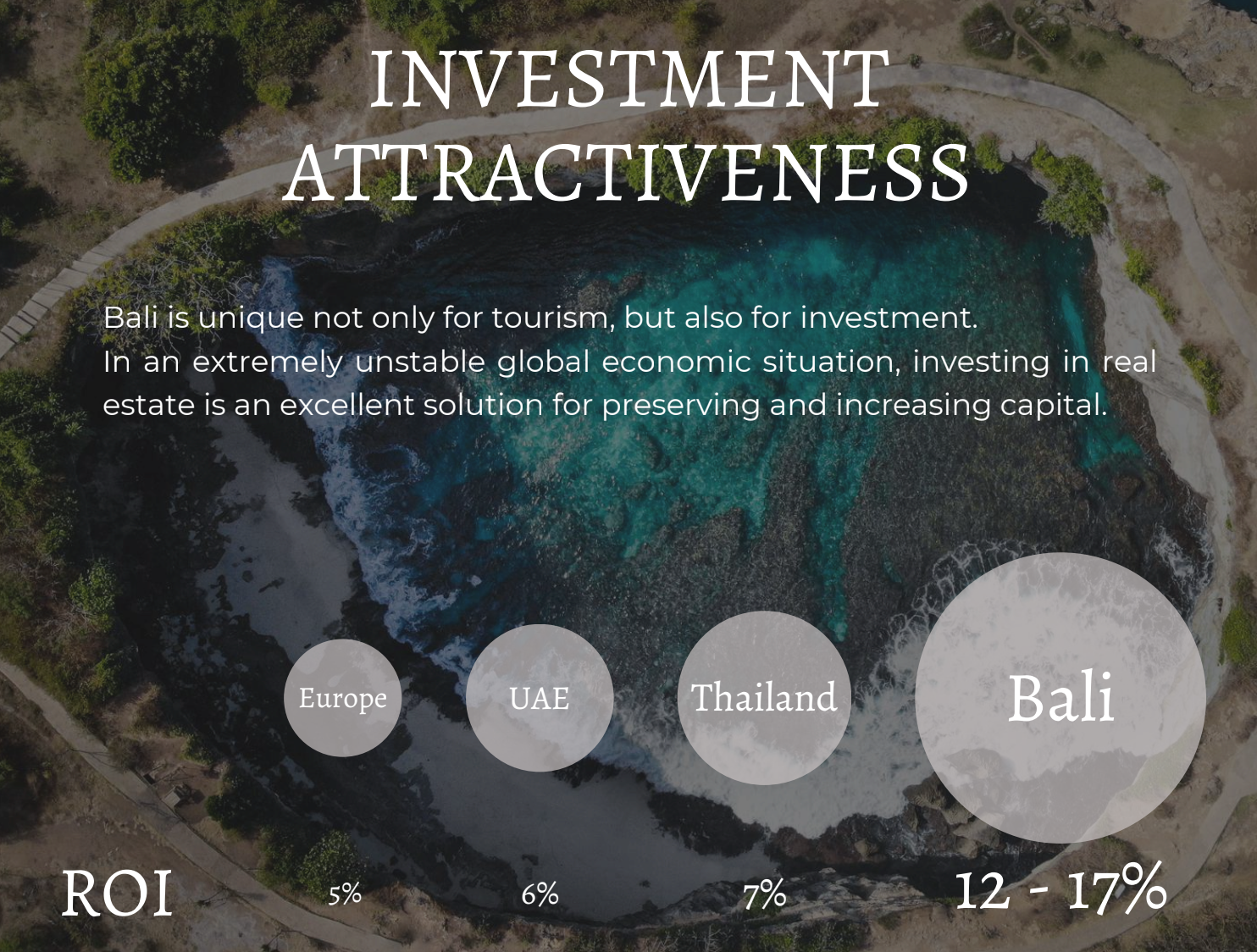 INVESTMENT ATTRACTIVENESS

Bali is unique not only for tourism, but also for investment.
In an extremely unstable global economic situation, investing in real estate is an excellent solution for preserving and increasing capital.

Europe
UAE
Thailand
Bali

ROI
5%
6%
7%
12 - 17%